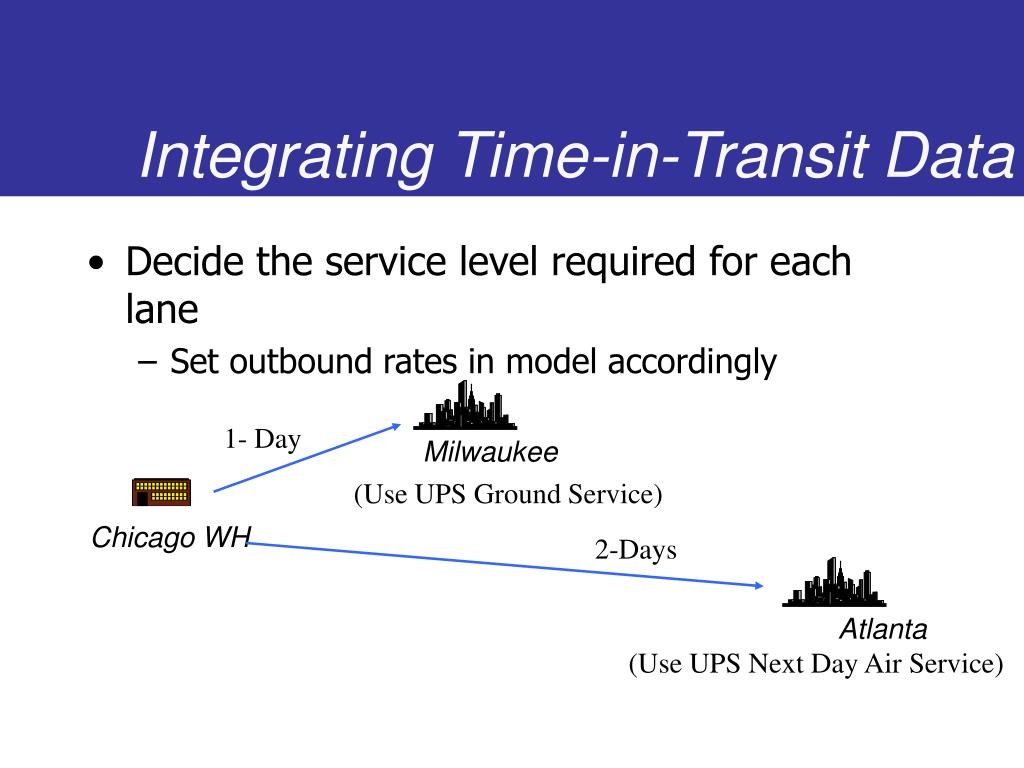 Integrating Time-in-Transit Data

• Decide the service level required for each lane
– Set outbound rates in model accordingly

1- Day

Milwaukee

(Use UPS Ground Service)

Chicago WH

2-Days

Atlanta

(Use UPS Next Day Air Service)